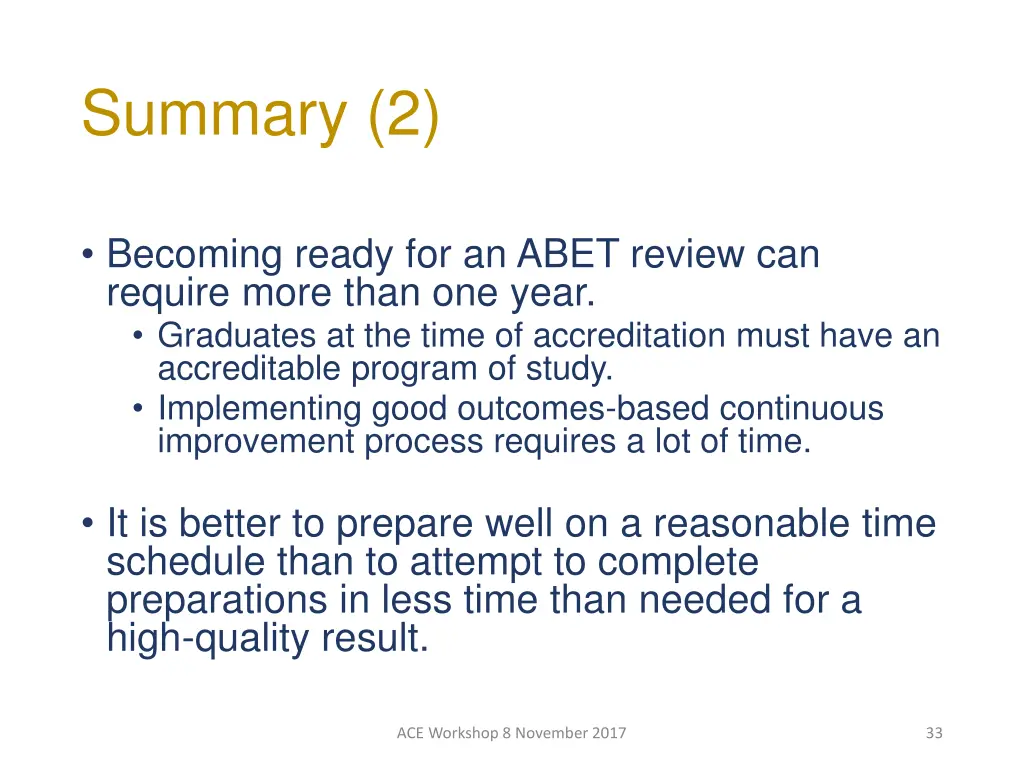 Summary (2)

• Becoming ready for an ABET review can require more than one year.
  • Graduates at the time of accreditation must have an accreditable program of study.
  • Implementing good outcomes-based continuous improvement process requires a lot of time.

• It is better to prepare well on a reasonable time schedule than to attempt to complete preparations in less time than needed for a high-quality result.

ACE Workshop 8 November 2017

33